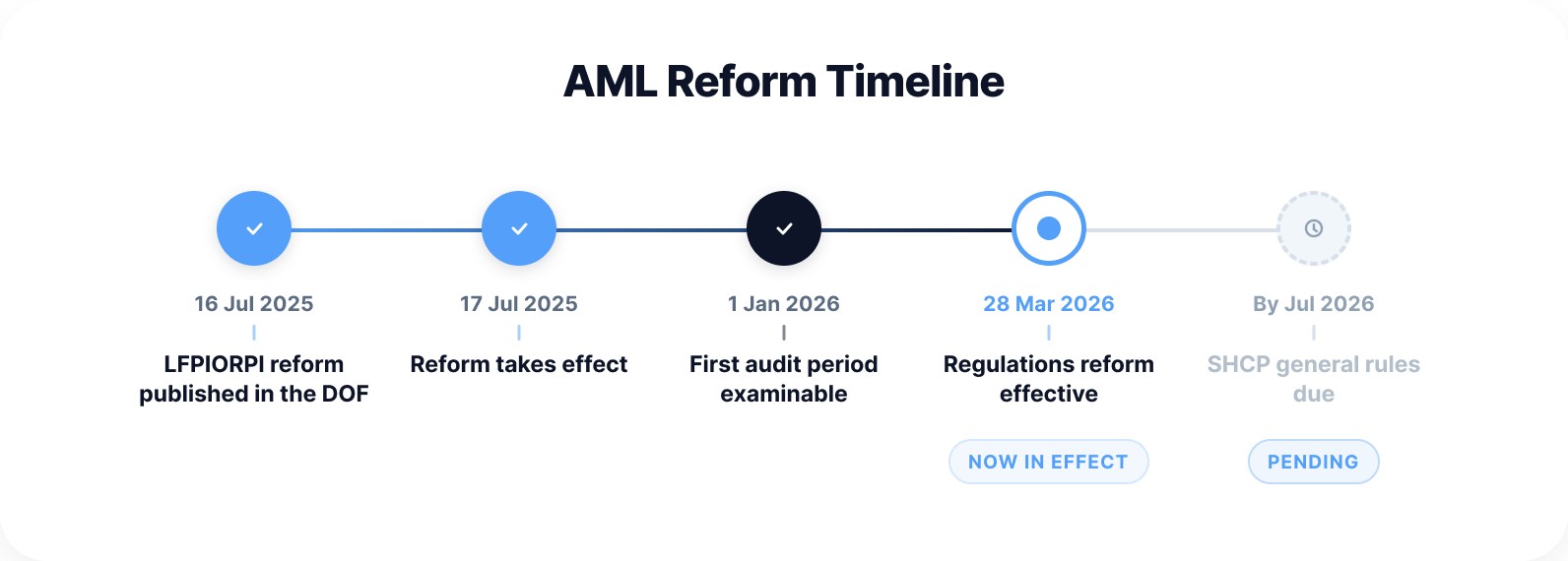 AML Reform Timeline

16 Jul 2025
LFPIORPI reform published in the DOF

17 Jul 2025
Reform takes effect

1 Jan 2026
First audit period examinable

28 Mar 2026
Regulations reform effective
NOW IN EFFECT

By Jul 2026
SHCP general rules due
PENDING